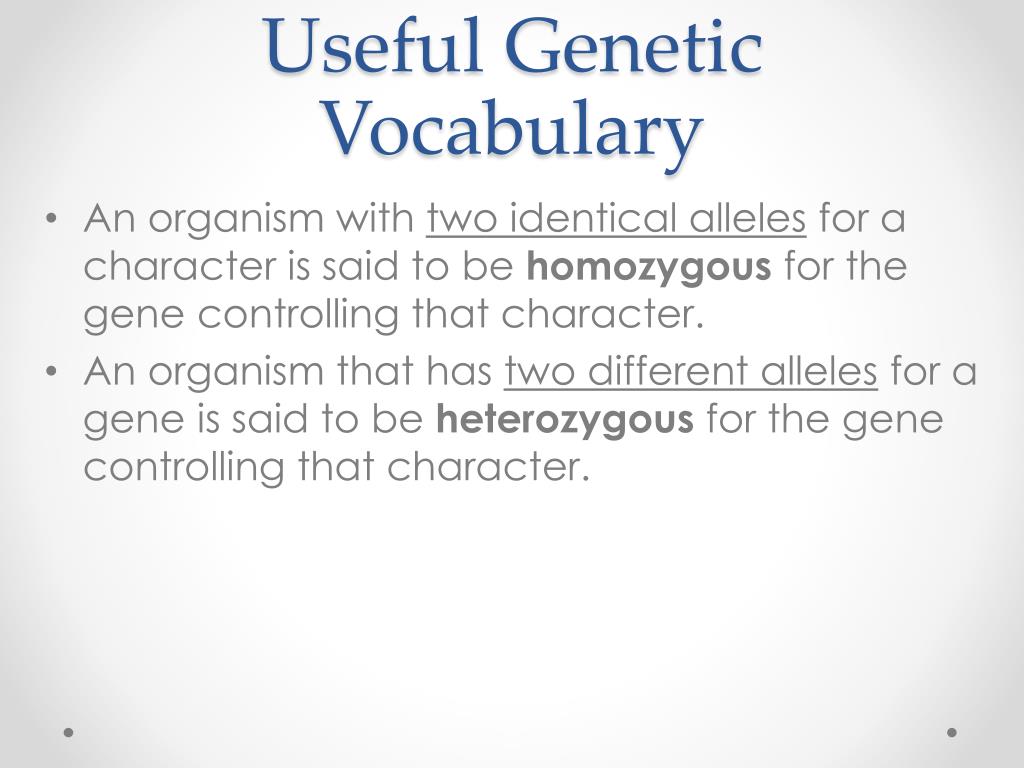 Useful Genetic Vocabulary

• An organism with two identical alleles for a character is said to be homozygous for the gene controlling that character.
• An organism that has two different alleles for a gene is said to be heterozygous for the gene controlling that character.